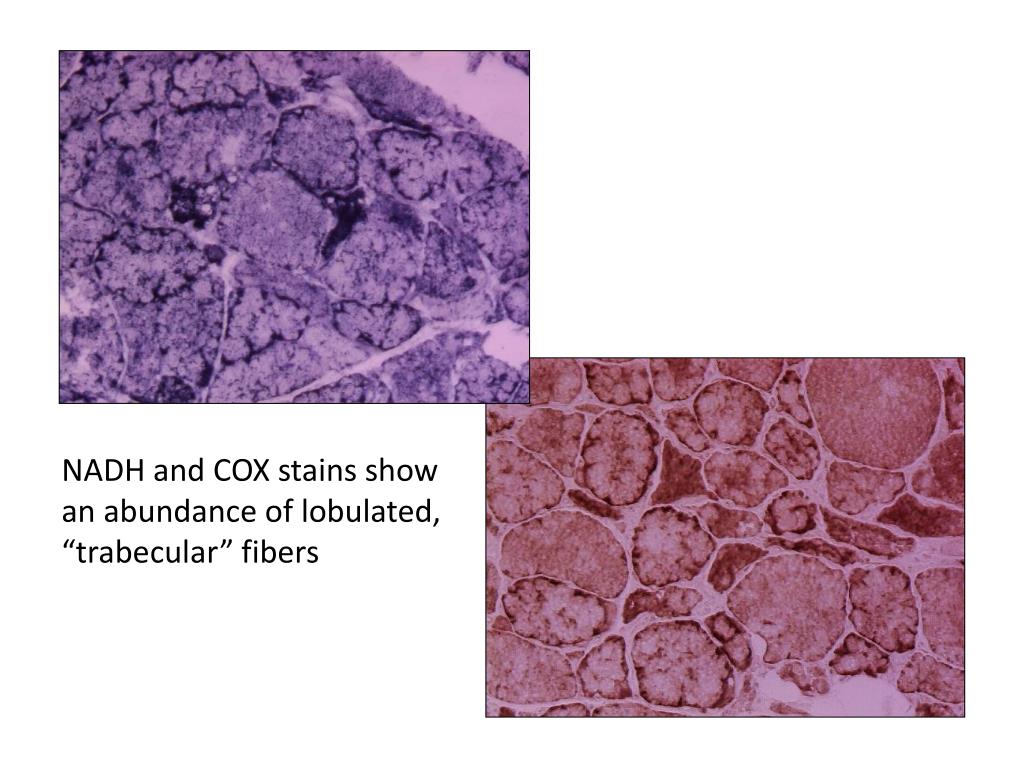 NADH and COX stains show an abundance of lobulated, “trabecular” fibers